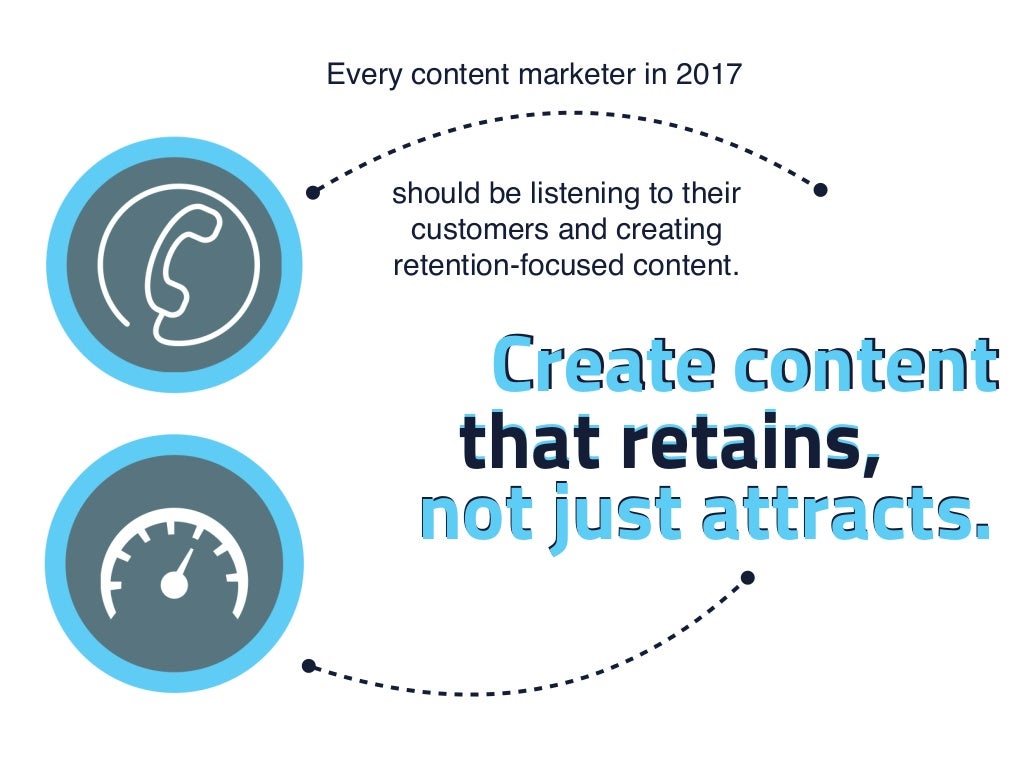 Every content marketer in 2017

should be listening to their customers and creating retention-focused content.

Create content that retains, not just attracts.